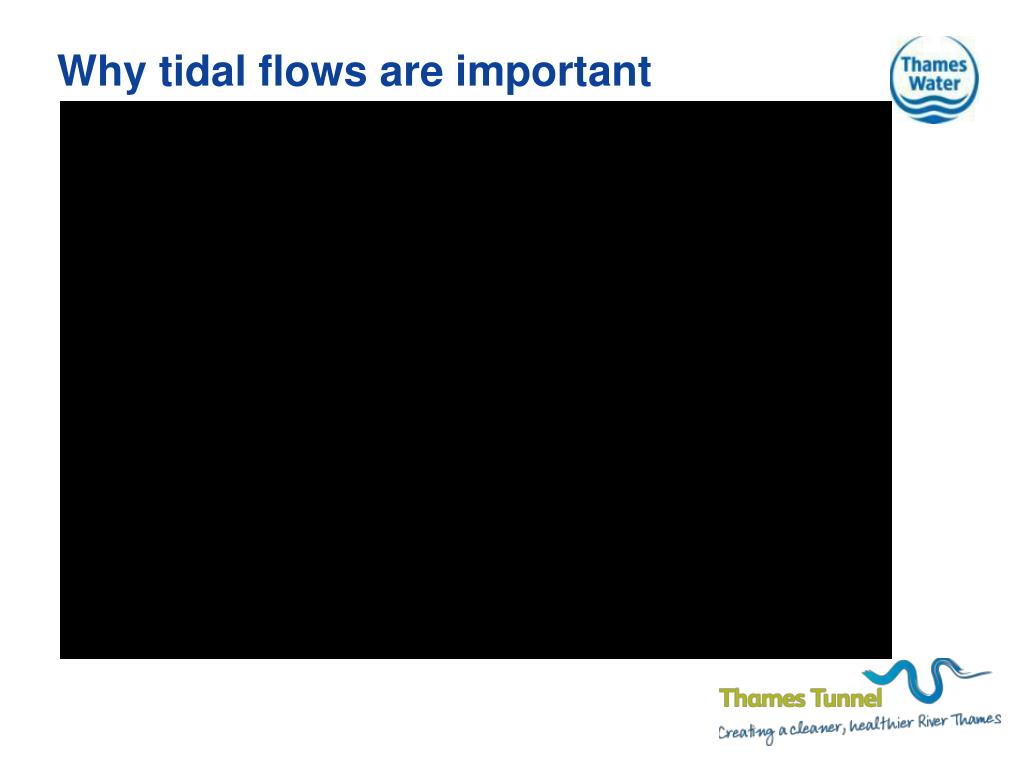 Why tidal flows are important

Thames Water

Thames Tunnel
Creating a cleaner, healthier River Thames